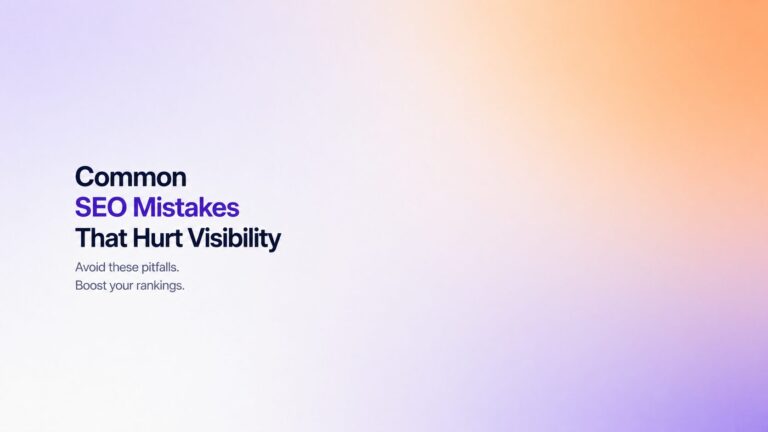 Common
SEO Mistakes
That Hurt Visibility

Avoid these pitfalls.
Boost your rankings.